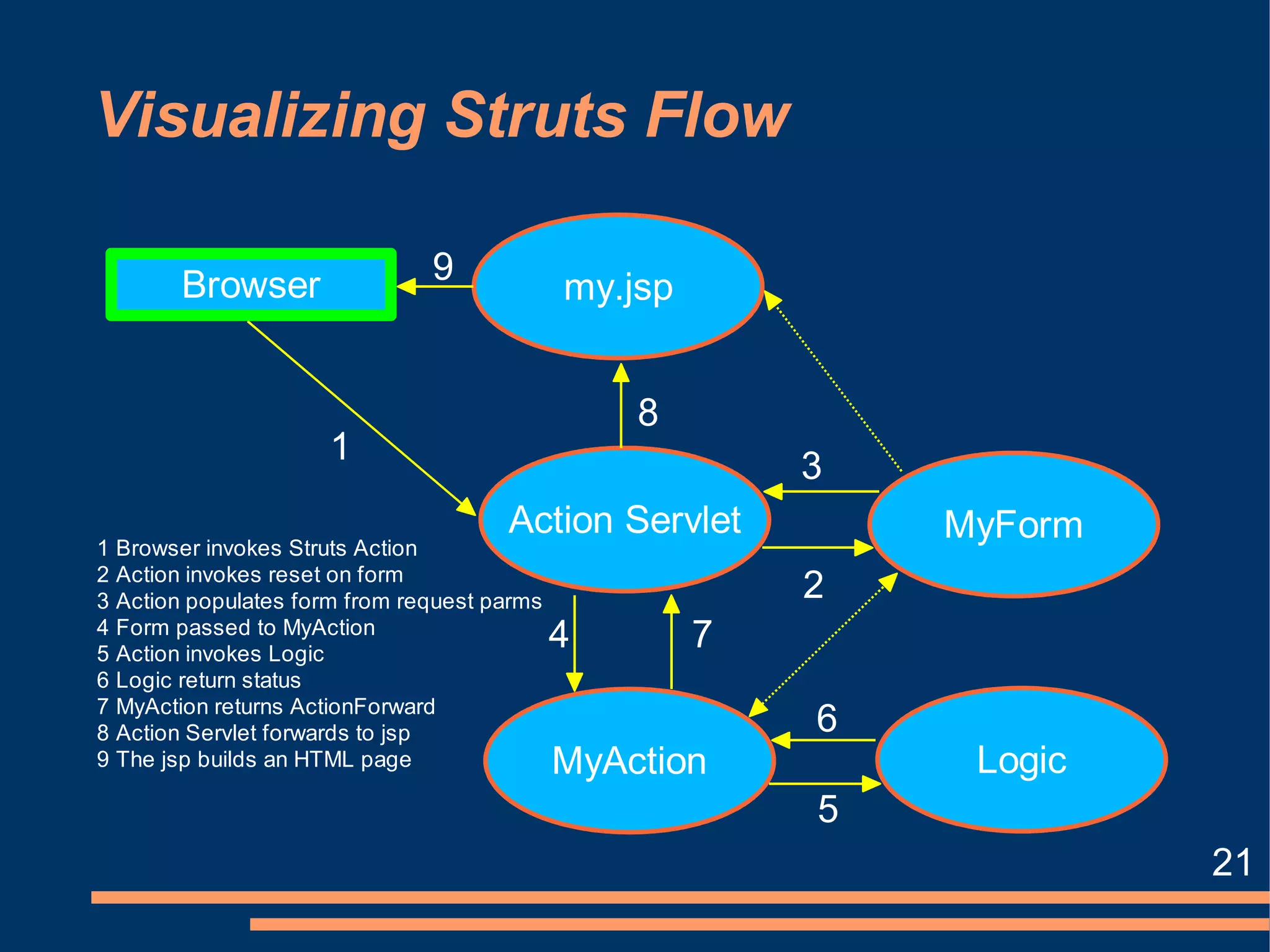 Visualizing Struts Flow

Browser

9

my.jsp

8

1

3

Action Servlet

MyForm

2

4

7

6

MyAction

Logic

5

1 Browser invokes Struts Action
2 Action invokes reset on form
3 Action populates form from request parms
4 Form passed to MyAction
5 Action invokes Logic
6 Logic return status
7 MyAction returns ActionForward
8 Action Servlet forwards to jsp
9 The jsp builds an HTML page

21